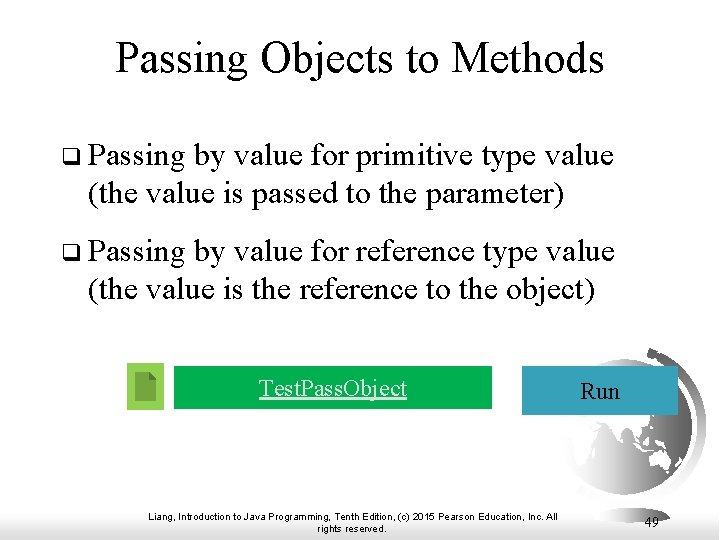 Passing Objects to Methods

❑ Passing by value for primitive type value (the value is passed to the parameter)

❑ Passing by value for reference type value (the value is the reference to the object)

TestPassObject

Run

Liang, Introduction to Java Programming, Tenth Edition, (c) 2015 Pearson Education, Inc. All rights reserved.

49